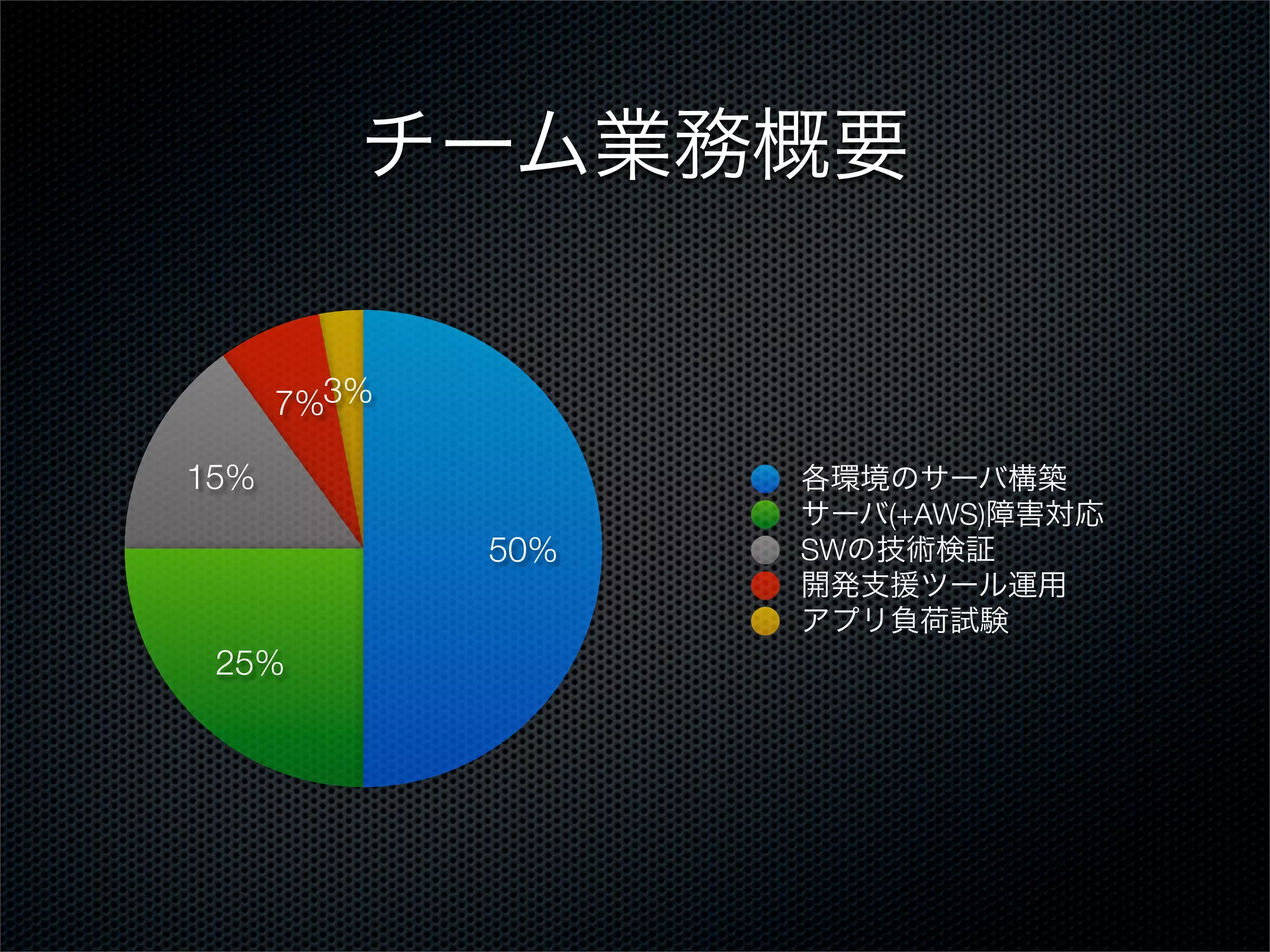 チーム業務概要

7%
3%
15%
50%
25%

各環境のサーバ構築
サーバ(+AWS)障害対応
SWの技術検証
開発支援ツール運用
アプリ負荷試験